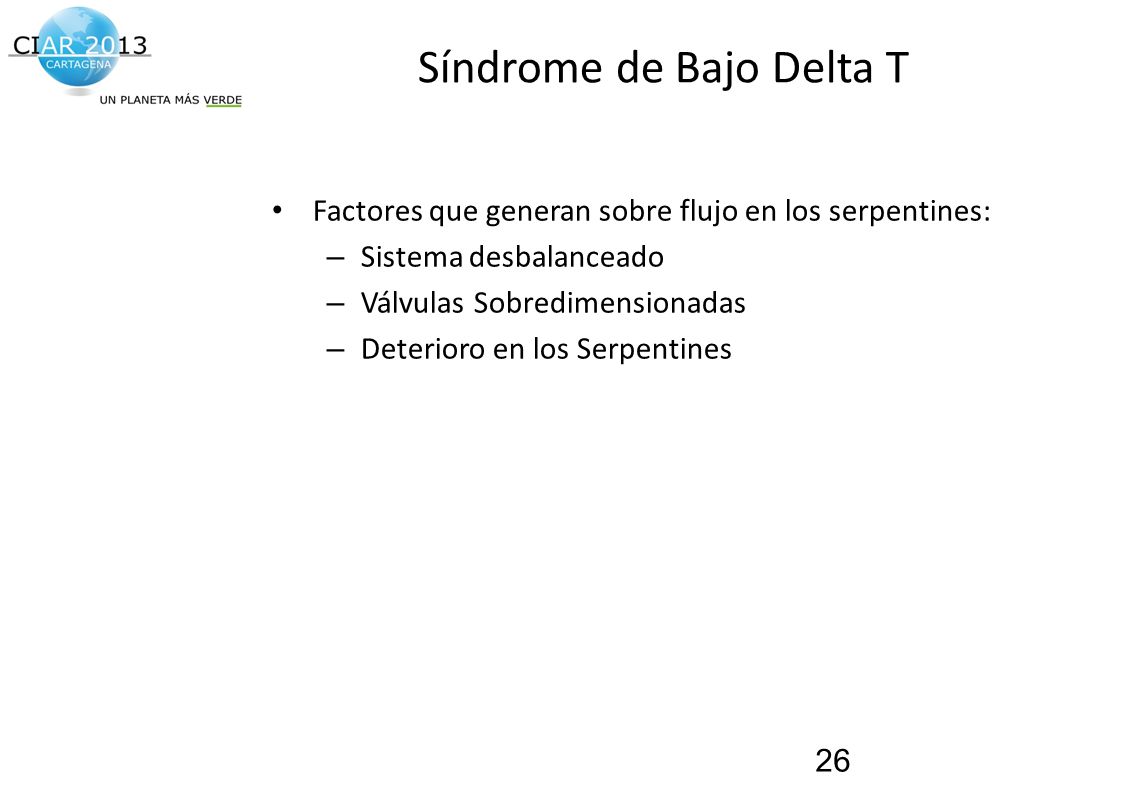 CIAR 2013
CARTAGENA
UN PLANETA MÁS VERDE

Síndrome de Bajo Delta T

• Factores que generan sobre flujo en los serpentines:
– Sistema desbalanceado
– Válvulas Sobredimensionadas
– Deterioro en los Serpentines

26